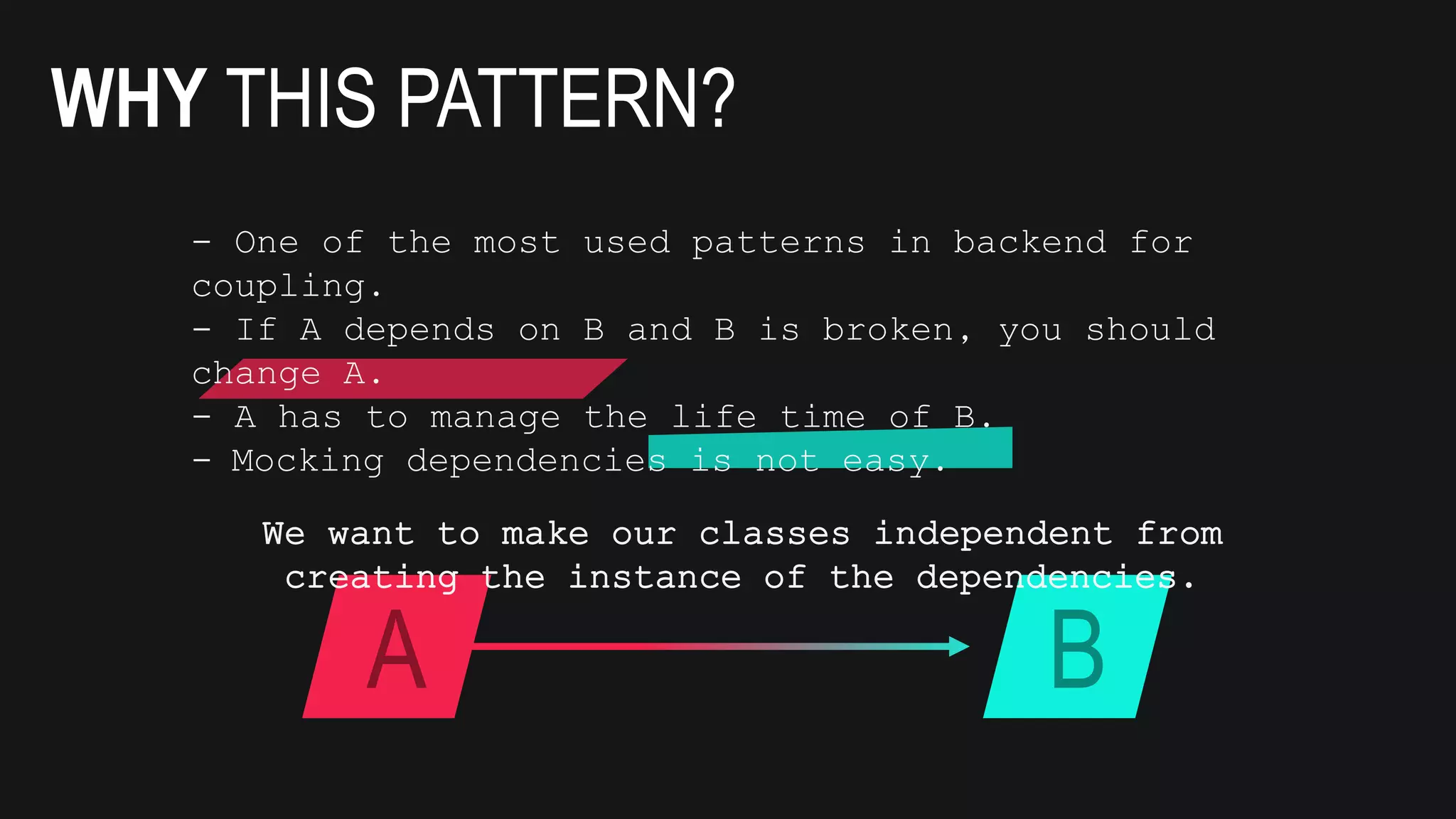 WHY THIS PATTERN?

- One of the most used patterns in backend for coupling.
- If A depends on B and B is broken, you should change A.
- A has to manage the life time of B.
- Mocking dependencies is not easy.

We want to make our classes independent from creating the instance of the dependencies.

A

B